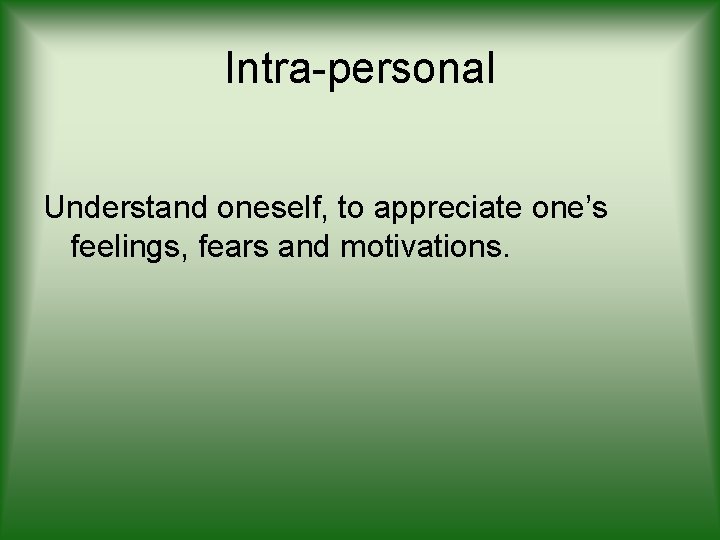 Intra-personal

Understand oneself, to appreciate one’s feelings, fears and motivations.